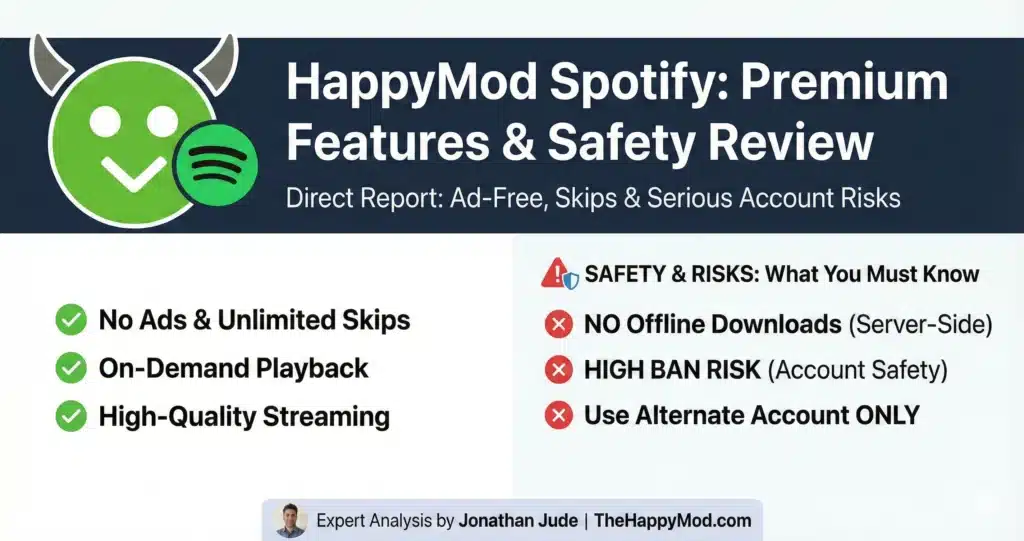 HappyMod Spotify: Premium Features & Safety Review

Direct Report: Ad-Free, Skips & Serious Account Risks

No Ads & Unlimited Skips

On-Demand Playback

High-Quality Streaming

SAFETY & RISKS: What You Must Know

NO Offline Downloads (Server-Side)

HIGH BAN RISK (Account Safety)

Use Alternate Account ONLY

Expert Analysis by Jonathan Jude | TheHappyMod.com